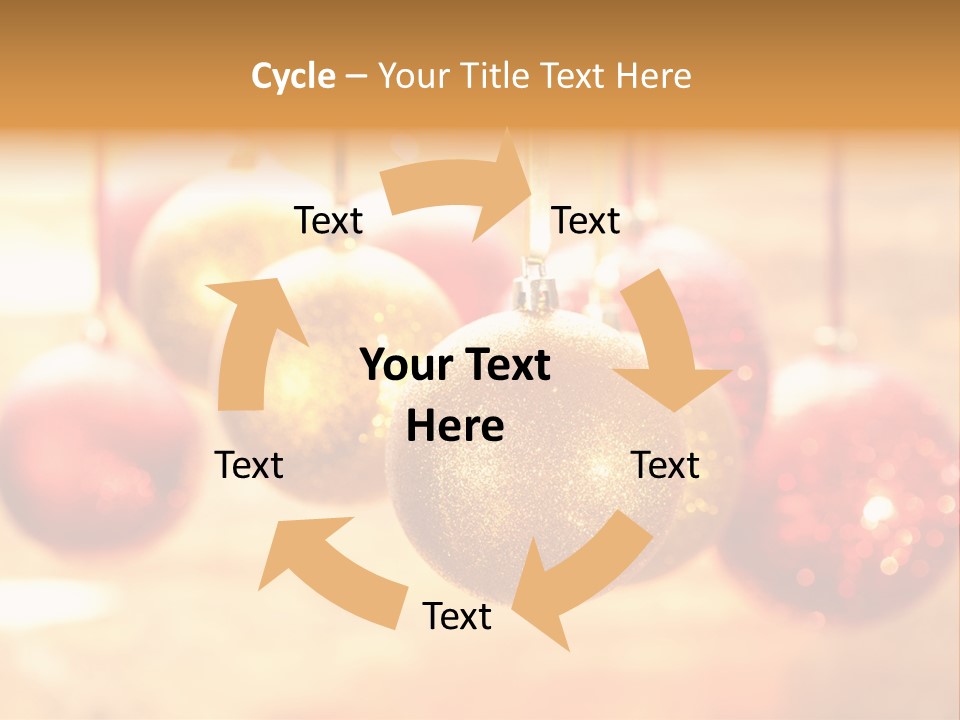 Cycle – Your Title Text Here

Text

Text

Your Text Here

Text

Text

Text